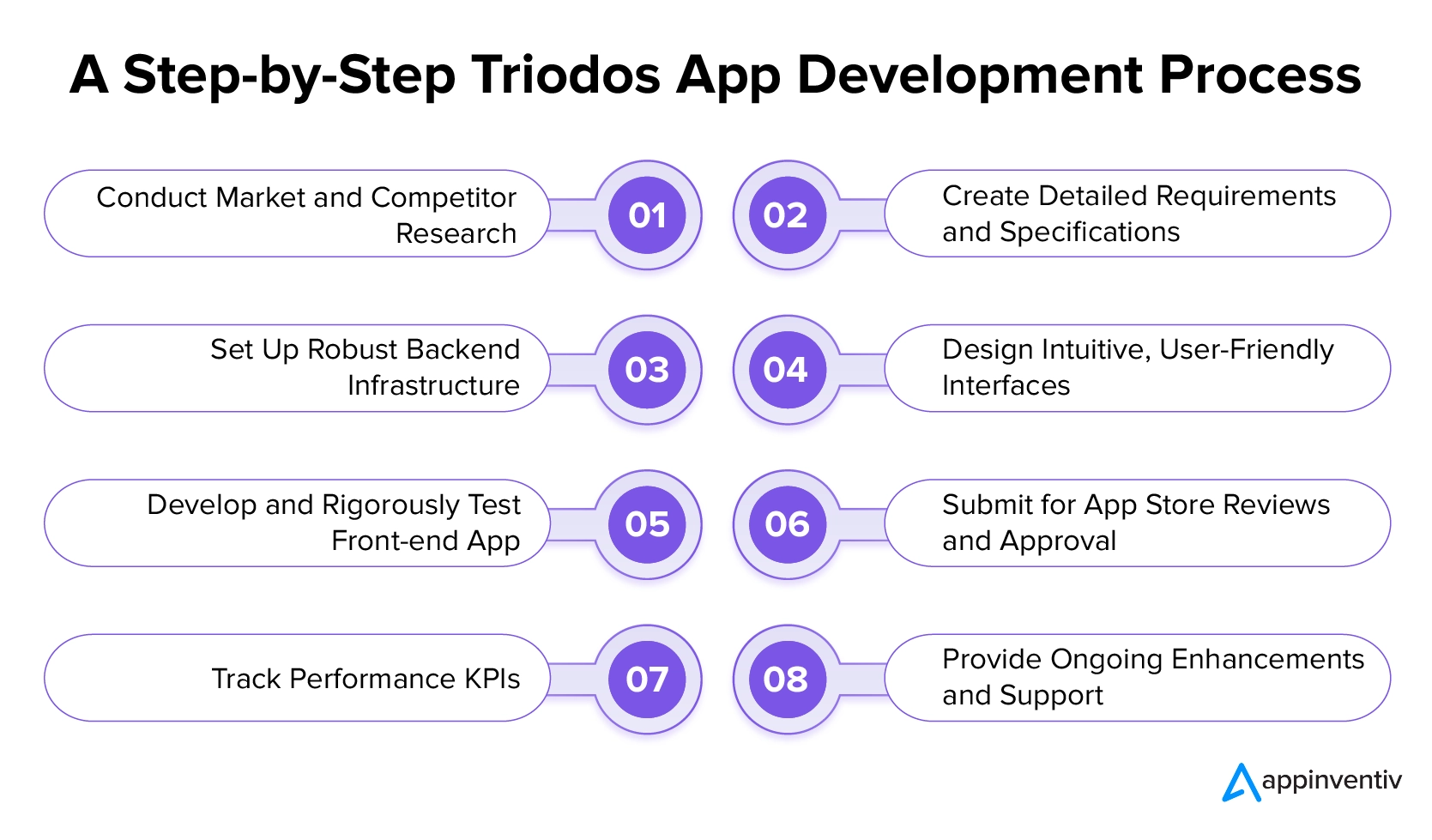 A Step-by-Step Triodos App Development Process

Conduct Market and Competitor Research

01

02

Create Detailed Requirements and Specifications

Set Up Robust Backend Infrastructure

03

04

Design Intuitive, User-Friendly Interfaces

Develop and Rigorously Test Front-end App

05

06

Submit for App Store Reviews and Approval

Track Performance KPIs

07

08

Provide Ongoing Enhancements and Support

appinventiv